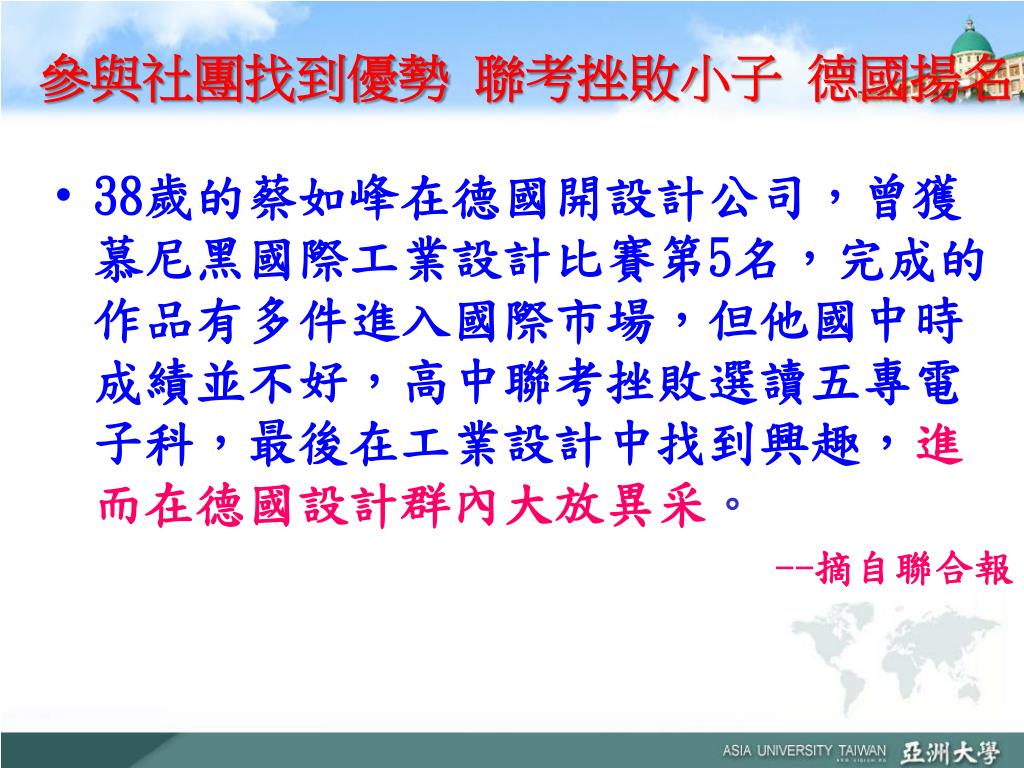 參與社團找到優勢 聯考挫敗小子 德國揚名

• 38歲的蔡如峰在德國開設計公司，曾獲慕尼黑國際工業設計比賽第5名，完成的作品有多件進入國際市場，但他國中時成績並不好，高中聯考挫敗選讀五專電子科，最後在工業設計中找到興趣，進而在德國設計群內大放異采。

--摘自聯合報

ASIA UNIVERSITY TAIWAN 亞洲大學